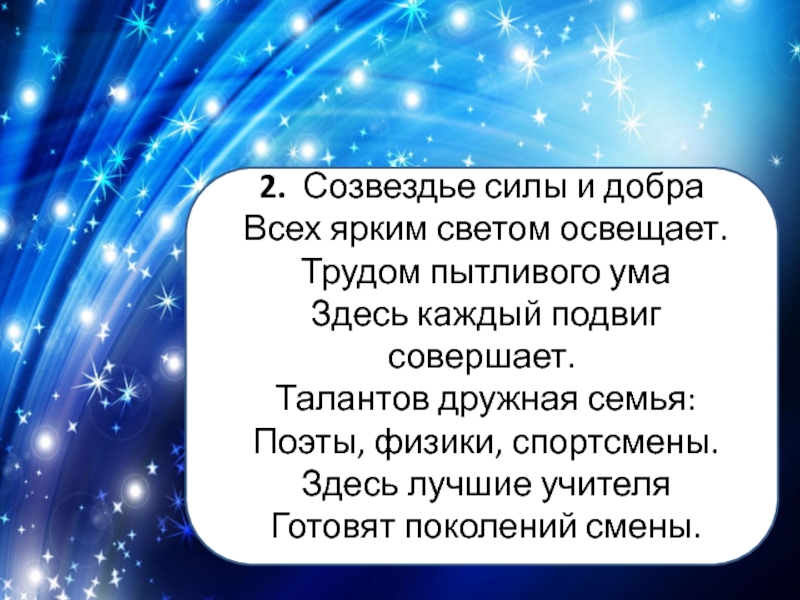 2. Созвездье силы и добра
Всех ярким светом освещает.
Трудом пытливого ума
Здесь каждый подвиг совершает.
Талантов дружная семья:
Поэты, физики, спортсмены.
Здесь лучшие учителя
Готовят поколений смены.